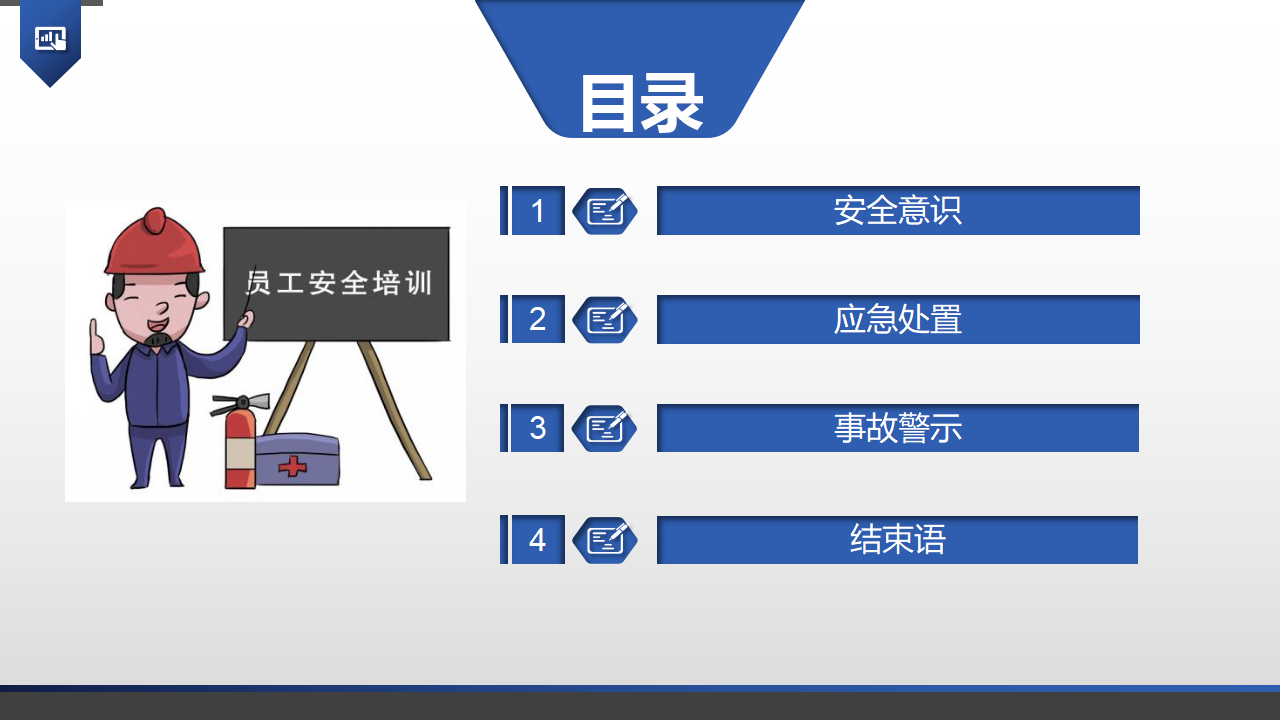 目录

员工安全培训

1 安全意识

2 应急处置

3 事故警示

4 结束语